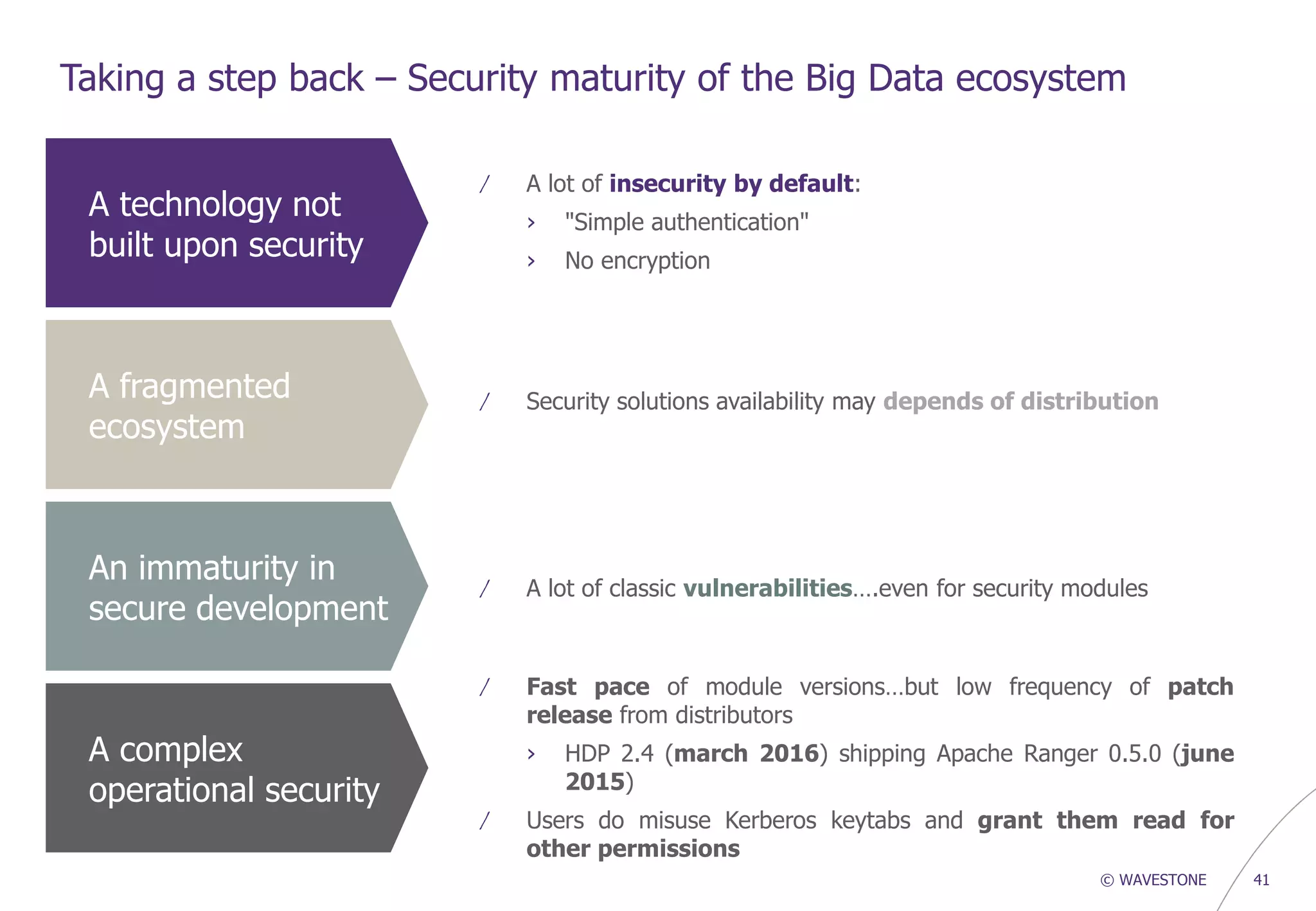 Taking a step back – Security maturity of the Big Data ecosystem

A technology not built upon security

/ A lot of insecurity by default:
› "Simple authentication"
› No encryption

A fragmented ecosystem

/ Security solutions availability may depends of distribution

An immaturity in secure development

/ A lot of classic vulnerabilities….even for security modules

A complex operational security

/ Fast pace of module versions…but low frequency of patch release from distributors
› HDP 2.4 (march 2016) shipping Apache Ranger 0.5.0 (june 2015)
/ Users do misuse Kerberos keytabs and grant them read for other permissions

© WAVESTONE 41